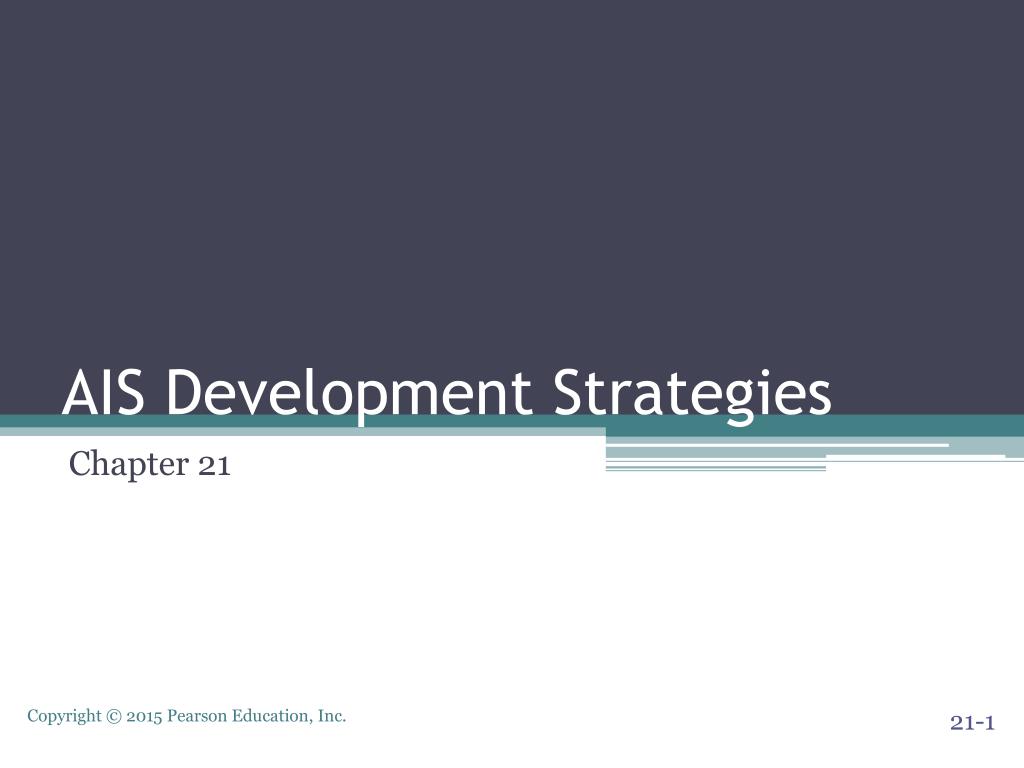 AIS Development Strategies

Chapter 21

Copyright © 2015 Pearson Education, Inc.

21-1